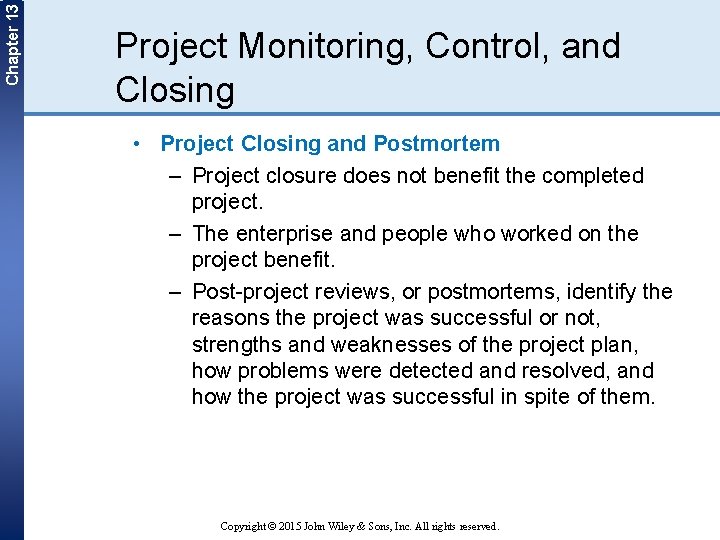 Chapter 13

Project Monitoring, Control, and Closing

• Project Closing and Postmortem
– Project closure does not benefit the completed project.
– The enterprise and people who worked on the project benefit.
– Post-project reviews, or postmortems, identify the reasons the project was successful or not, strengths and weaknesses of the project plan, how problems were detected and resolved, and how the project was successful in spite of them.

Copyright © 2015 John Wiley & Sons, Inc. All rights reserved.